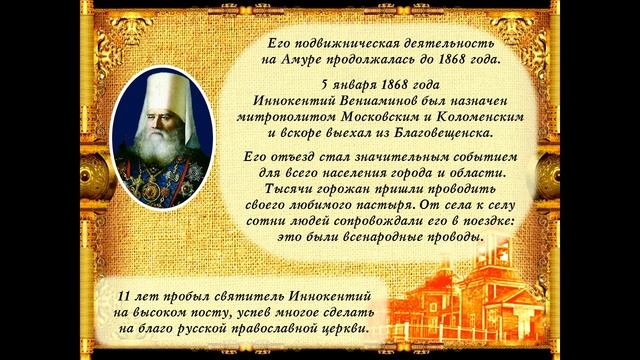 Его подвижническая деятельность на Амуре продолжалась до 1868 года.

5 января 1868 года Иннокентий Вениаминов был назначен митрополитом Московским и Коломенским и вскоре выехал из Благовещенска.

Его отъезд стал значительным событием для всего населения города и области. Тысячи горожан пришли проводить своего любимого пастыря. От села к селу сотни людей сопровождали его в поездке: это были всенародные проводы.

11 лет пробыл святитель Иннокентий на высоком посту, успев многое сделать на благо русской православной церкви.